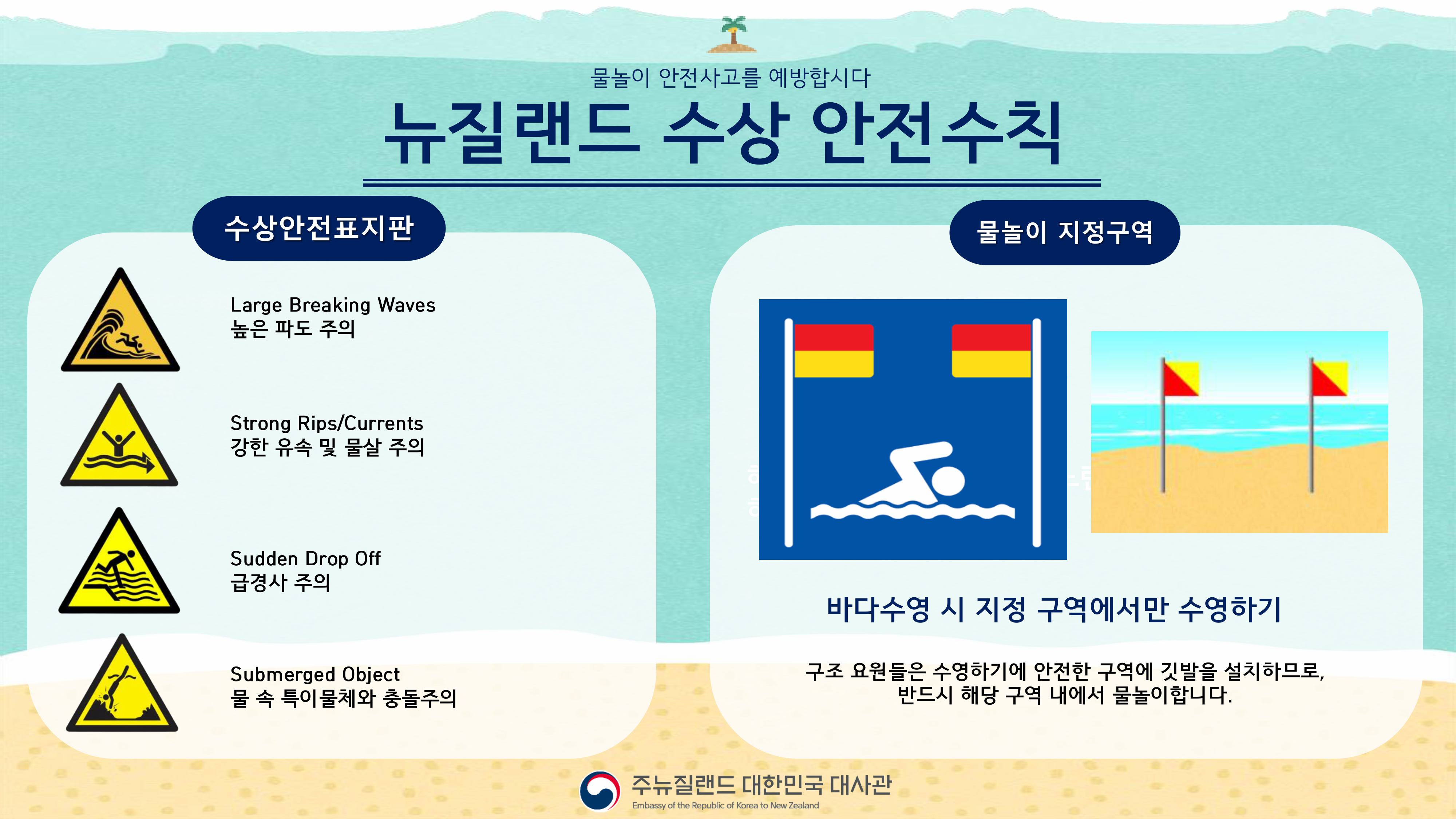 물놀이 안전사고를 예방합시다

뉴질랜드 수상 안전수칙

수상안전표지판

Large Breaking Waves
높은 파도 주의

Strong Rips/Currents
강한 유속 및 물살 주의

Sudden Drop Off
급경사 주의

Submerged Object
물 속 특이물체와 충돌주의

물놀이 지정구역

바다수영 시 지정 구역에서만 수영하기

구조 요원들은 수영하기에 안전한 구역에 깃발을 설치하므로, 반드시 해당 구역 내에서 물놀이합니다.

주뉴질랜드 대한민국 대사관
Embassy of the Republic of Korea to New Zealand